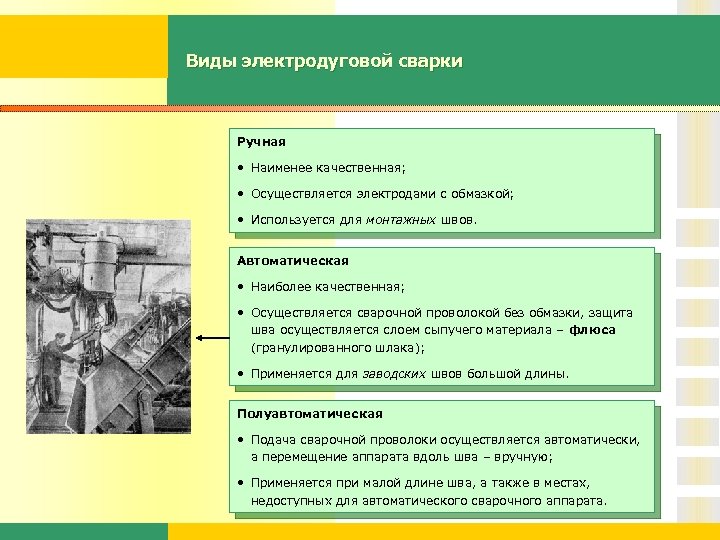 Виды электродуговой сварки

Ручная

• Наименее качественная;

• Осуществляется электродами с обмазкой;

• Используется для монтажных швов.

Автоматическая

• Наиболее качественная;

• Осуществляется сварочной проволокой без обмазки, защита шва осуществляется слоем сыпучего материала – флюса (гранулированного шлака);

• Применяется для заводских швов большой длины.

Полуавтоматическая

• Подача сварочной проволоки осуществляется автоматически, а перемещение аппарата вдоль шва – вручную;

• Применяется при малой длине шва, а также в местах, недоступных для автоматического сварочного аппарата.